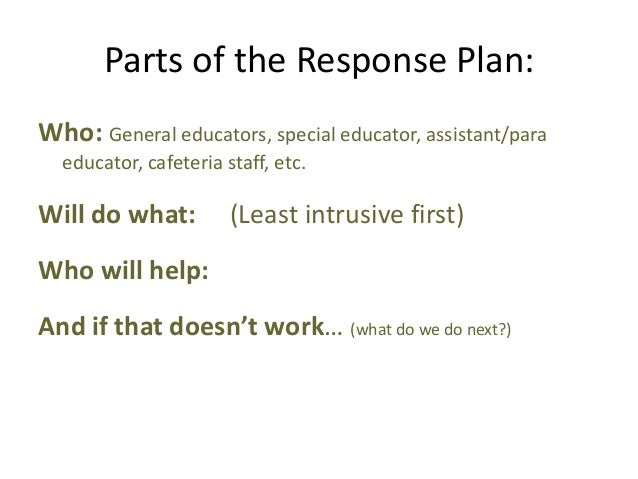 Parts of the Response Plan:

Who: General educators, special educator, assistant/para educator, cafeteria staff, etc.

Will do what: (Least intrusive first)

Who will help:

And if that doesn't work… (what do we do next?)